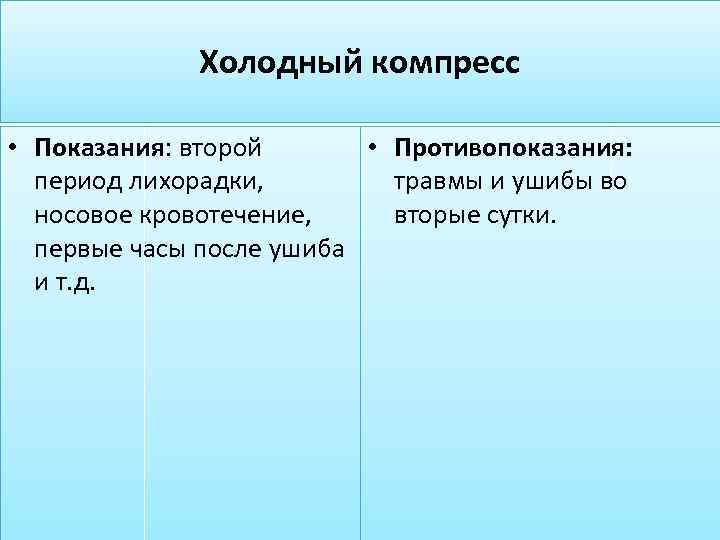 Холодный компресс

• Показания: второй период лихорадки, носовое кровотечение, первые часы после ушиба и т.д.

• Противопоказания: травмы и ушибы во вторые сутки.